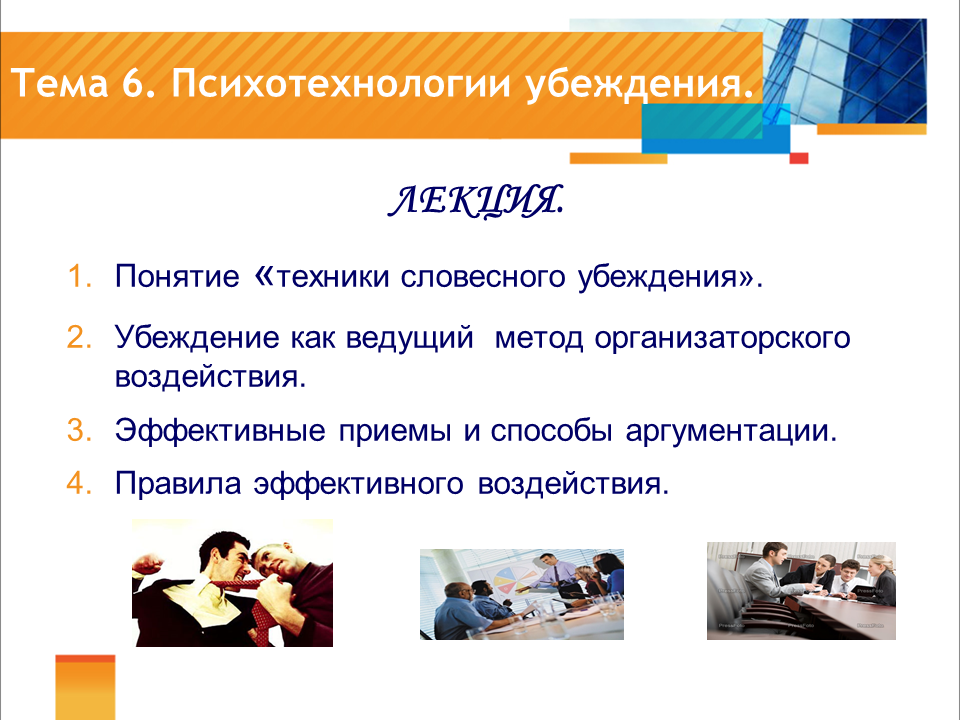 Тема 6. Психотехнологии убеждения.

ЛЕКЦИЯ.

1. Понятие «техники словесного убеждения».

2. Убеждение как ведущий метод организаторского воздействия.

3. Эффективные приемы и способы аргументации.

4. Правила эффективного воздействия.